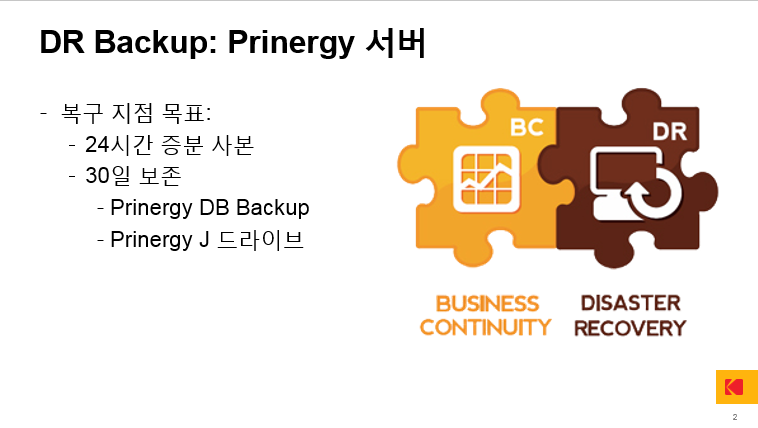 DR Backup: Prinergy 서버

- 복구 지점 목표:
  - 24시간 증분 사본
  - 30일 보존
    - Prinergy DB Backup
    - Prinergy J 드라이브

BC

DR

BUSINESS CONTINUITY

DISASTER RECOVERY

2